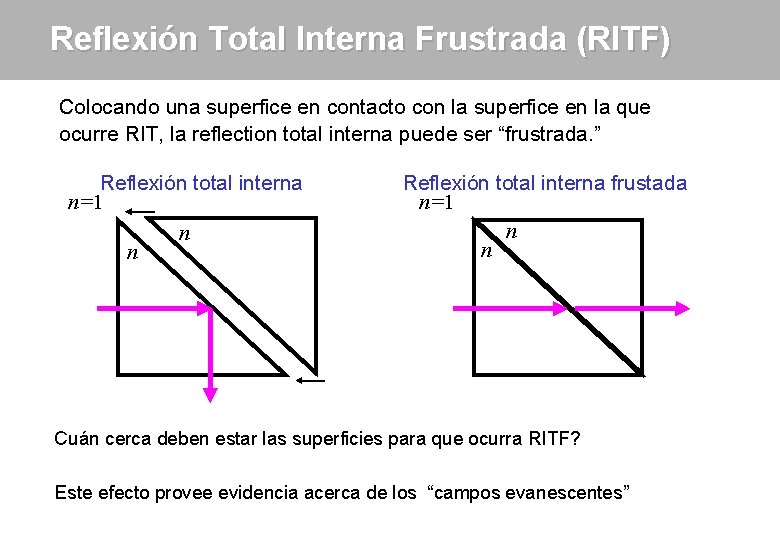 Reflexión Total Interna Frustrada (RITF)

Colocando una superfice en contacto con la superfice en la que ocurre RIT, la reflection total interna puede ser “frustrada.”

Reflexión total interna

$n=1$

$n$

$n$

Reflexión total interna frustada

$n=1$

$n$

$n$

Cuán cerca deben estar las superficies para que ocurra RITF?

Este efecto provee evidencia acerca de los “campos evanescentes”